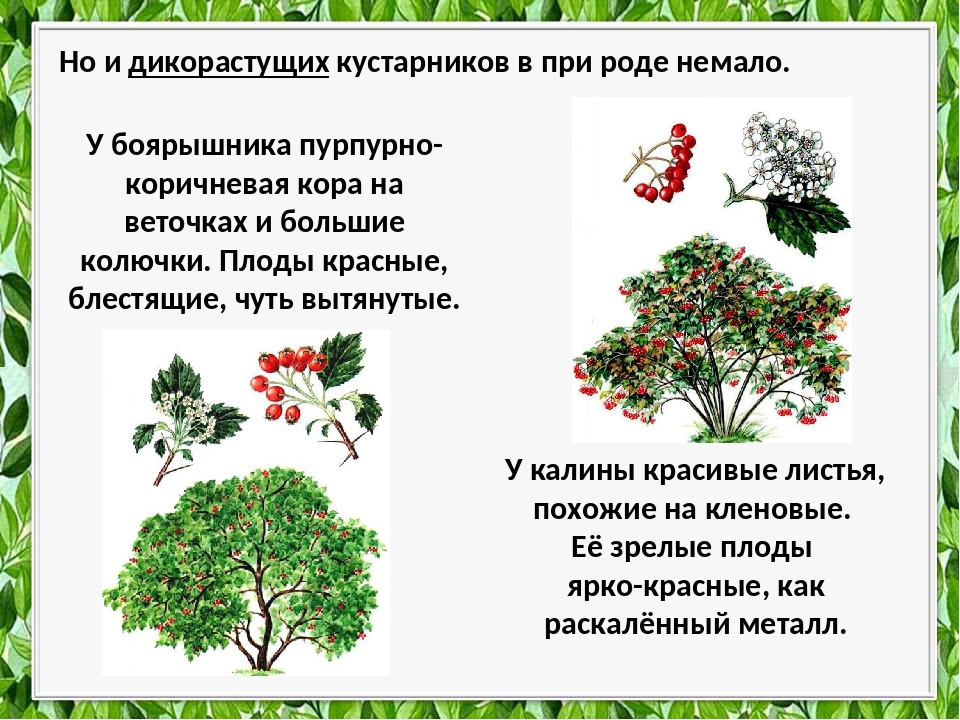 Но и дикорастущих кустарников в при роде немало.

У боярышника пурпурно-коричневая кора на веточках и большие колючки. Плоды красные, блестящие, чуть вытянутые.

У калины красивые листья, похожие на кленовые. Её зрелые плоды ярко-красные, как раскалённый металл.